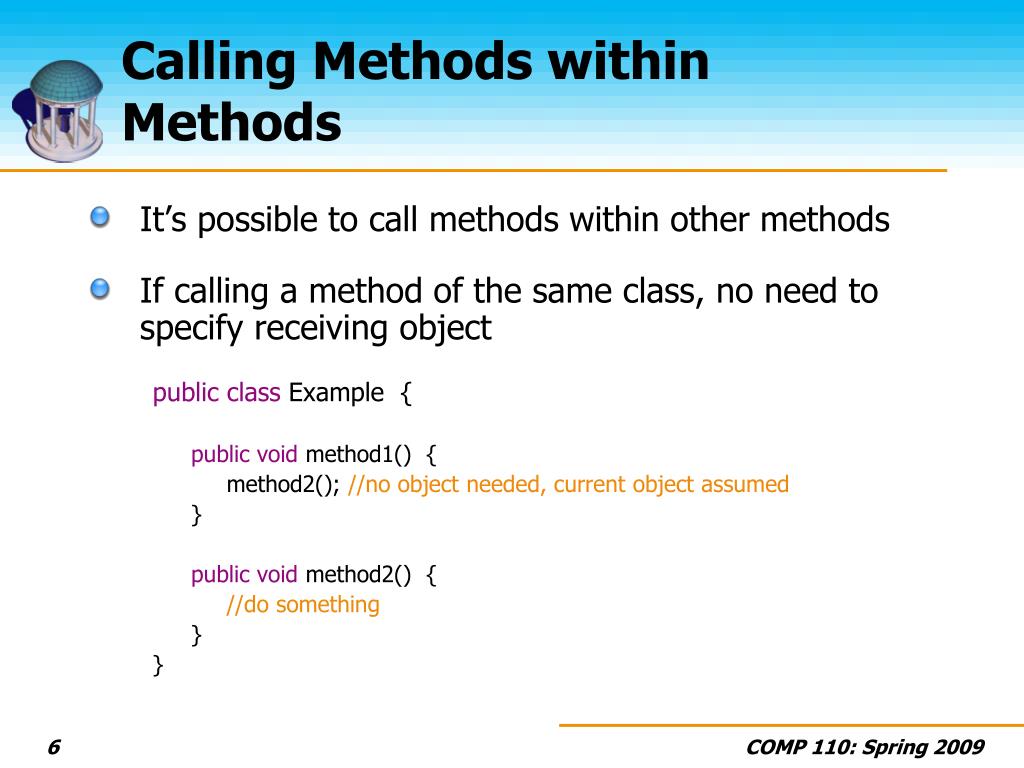 Calling Methods within Methods

It’s possible to call methods within other methods

If calling a method of the same class, no need to specify receiving object

public class Example {

public void method1() {
method2(); //no object needed, current object assumed
}

public void method2() {
//do something
}
}

6

COMP 110: Spring 2009